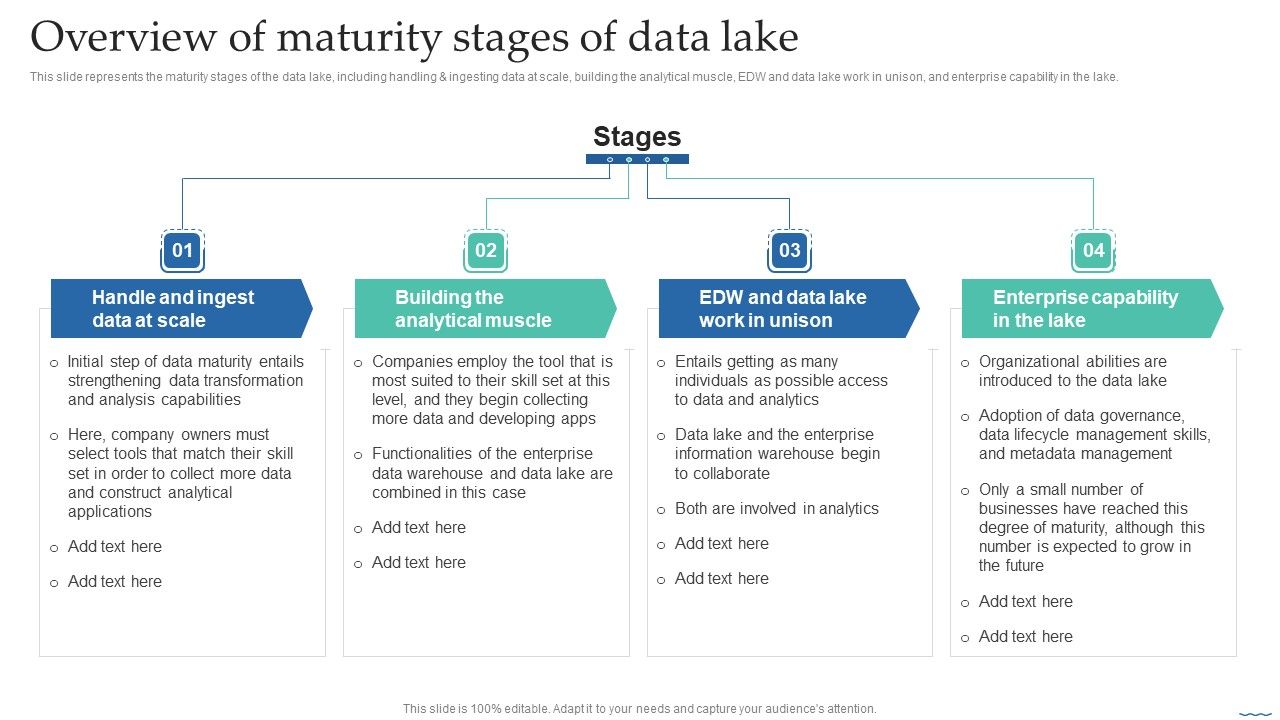 Overview of maturity stages of data lake

This slide represents the maturity stages of the data lake, including handling & ingesting data at scale, building the analytical muscle, EDW and data lake work in unison, and enterprise capability in the lake.

Stages

01

Handle and ingest data at scale

o Initial step of data maturity entails strengthening data transformation and analysis capabilities

o Here, company owners must select tools that match their skill set in order to collect more data and construct analytical applications

o Add text here

o Add text here

02

Building the analytical muscle

o Companies employ the tool that is most suited to their skill set at this level, and they begin collecting more data and developing apps

o Functionalities of the enterprise data warehouse and data lake are combined in this case

o Add text here

o Add text here

03

EDW and data lake work in unison

o Entails getting as many individuals as possible access to data and analytics

o Data lake and the enterprise information warehouse begin to collaborate

o Both are involved in analytics

o Add text here

o Add text here

04

Enterprise capability in the lake

o Organizational abilities are introduced to the data lake

o Adoption of data governance, data lifecycle management skills, and metadata management

o Only a small number of businesses have reached this degree of maturity, although this number is expected to grow in the future

o Add text here

o Add text here

This slide is 100% editable. Adapt it to your needs and capture your audience's attention.